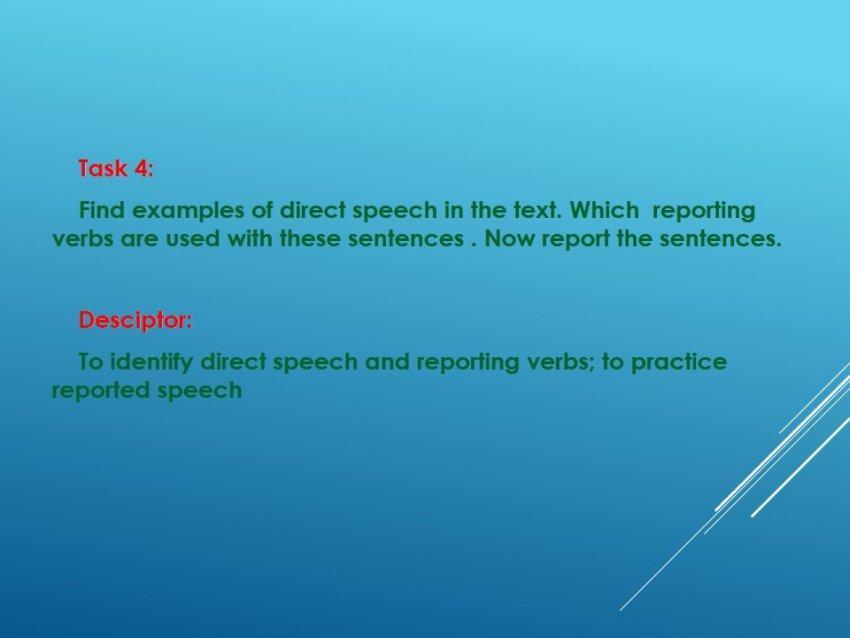 Task 4:

Find examples of direct speech in the text. Which reporting verbs are used with these sentences . Now report the sentences.

Desciptor:

To identify direct speech and reporting verbs; to practice reported speech